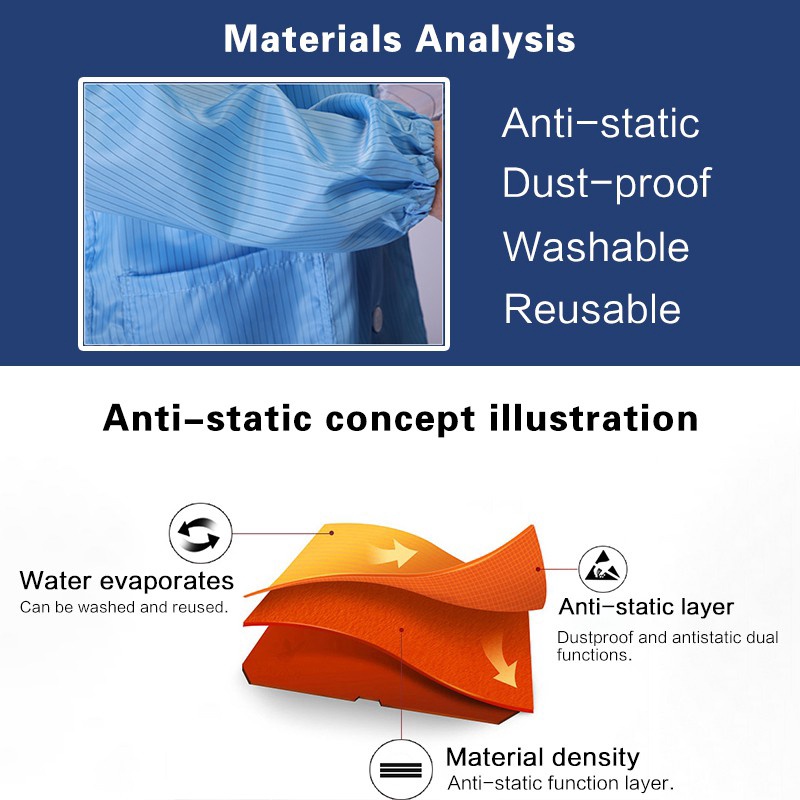 Materials Analysis

Anti-static
Dust-proof
Washable
Reusable

Anti-static concept illustration

Water evaporates
Can be washed and reused.

Anti-static layer
Dustproof and antistatic dual functions.

Material density
Anti-static function layer.